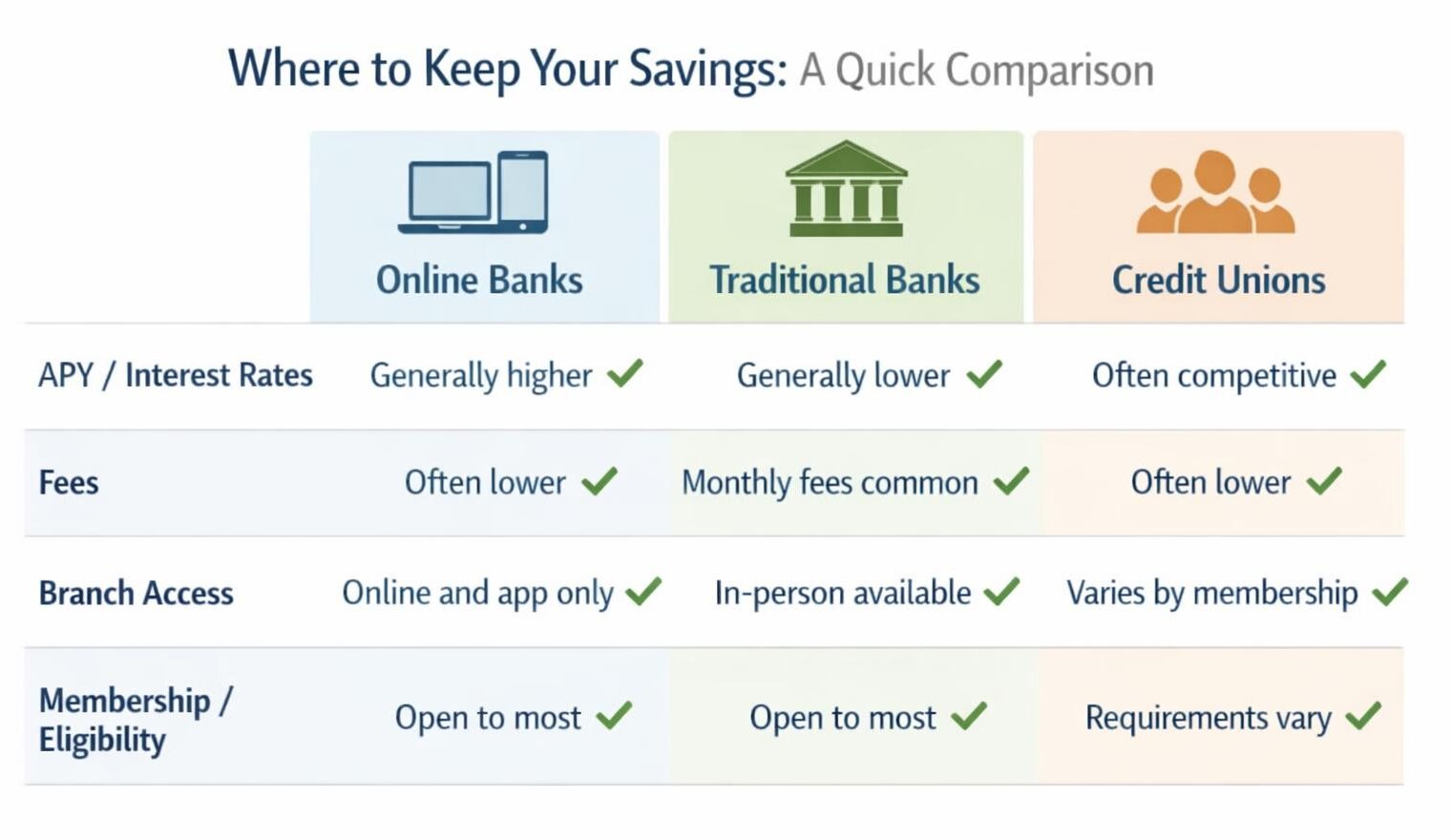 Where to Keep Your Savings: A Quick Comparison

| | Online Banks | Traditional Banks | Credit Unions |
|---|---|---|---|
| APY / Interest Rates | Generally higher ✓ | Generally lower ✓ | Often competitive ✓ |
| Fees | Often lower ✓ | Monthly fees common ✓ | Often lower ✓ |
| Branch Access | Online and app only ✓ | In-person available ✓ | Varies by membership ✓ |
| Membership / Eligibility | Open to most ✓ | Open to most ✓ | Requirements vary ✓ |